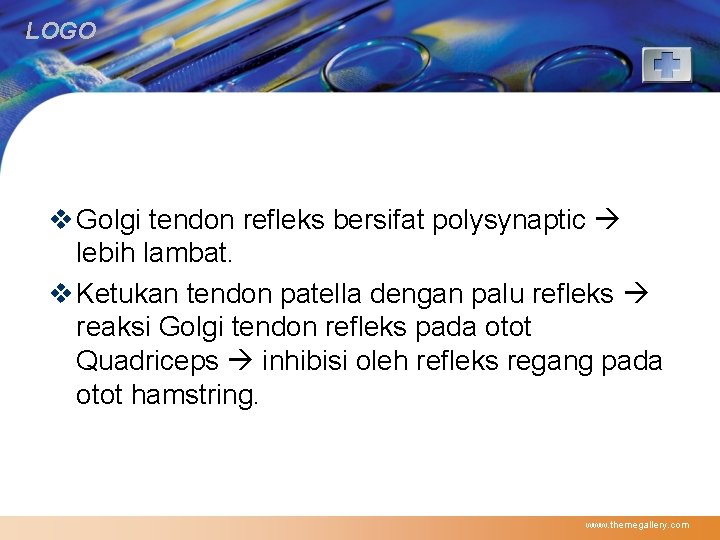 LOGO

❖ Golgi tendon refleks bersifat polysynaptic → lebih lambat.

❖ Ketukan tendon patella dengan palu refleks → reaksi Golgi tendon refleks pada otot Quadriceps → inhibisi oleh refleks regang pada otot hamstring.

www.themegallery.com